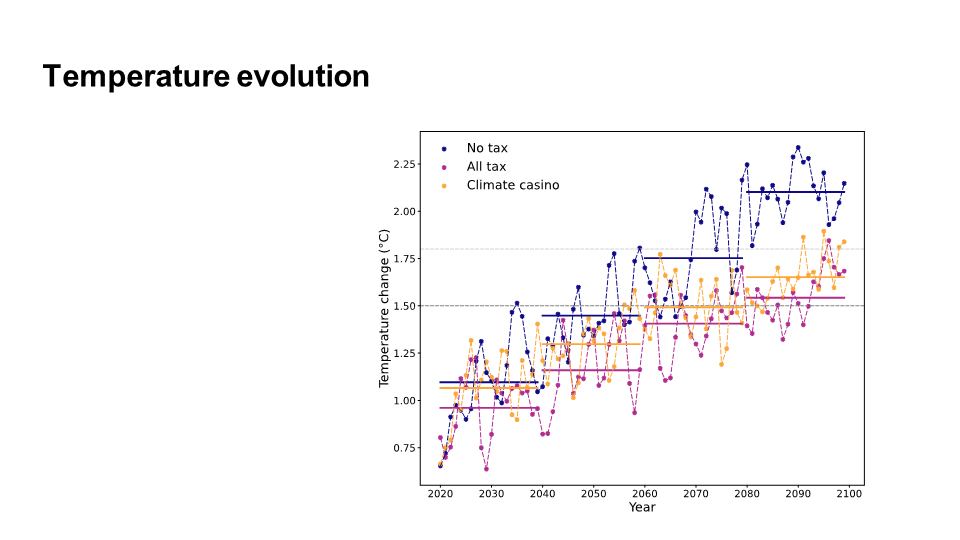 Temperature evolution

No tax
All tax
Climate casino

Temperature change (°C)

2.25
2.00
1.75
1.50
1.25
1.00
0.75

2020 2030 2040 2050 2060 2070 2080 2090 2100
Year